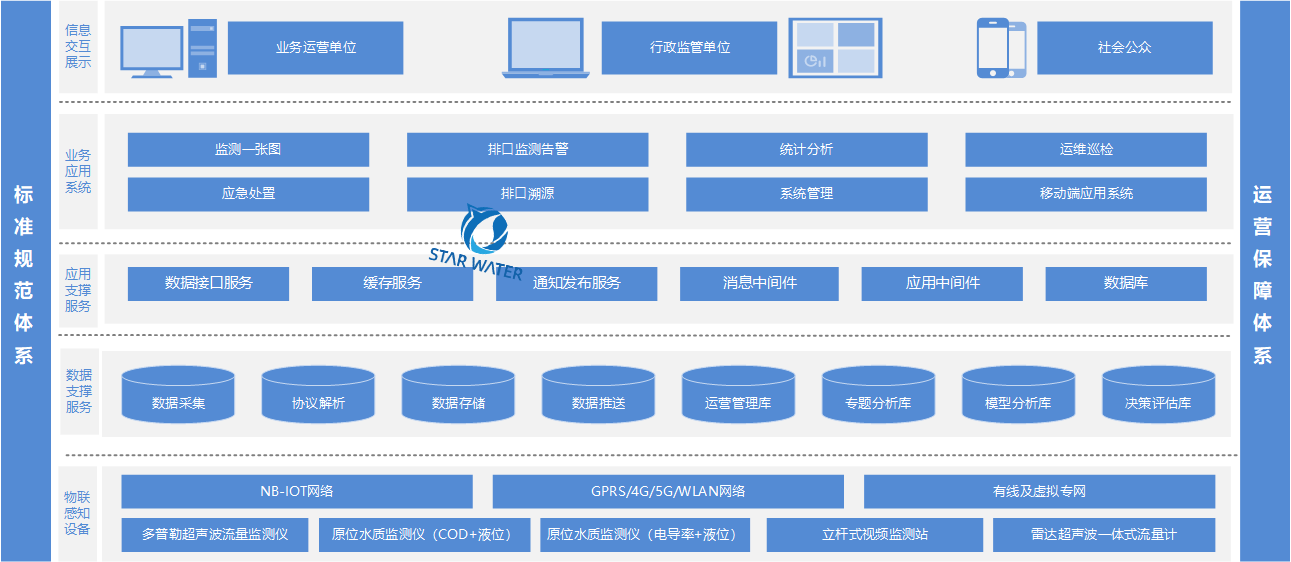 标准规范体系

信息交互展示

业务运营单位

行政监管单位

社会公众

业务应用系统

监测一张图

排口监测告警

统计分析

运维巡检

应急处置

排口溯源

系统管理

移动端应用系统

STAR WATER

应用支撑服务

数据接口服务

缓存服务

通知发布服务

消息中间件

应用中间件

数据库

数据支撑服务

数据采集

协议解析

数据存储

数据推送

运营管理库

专题分析库

模型分析库

决策评估库

物联感知设备

NB-IOT网络

GPRS/4G/5G/WLAN网络

有线及虚拟专网

多普勒超声波流量监测仪

原位水质监测仪（COD+液位）

原位水质监测仪（电导率+液位）

立杆式视频监测站

雷达超声波一体式流量计

运营保障体系